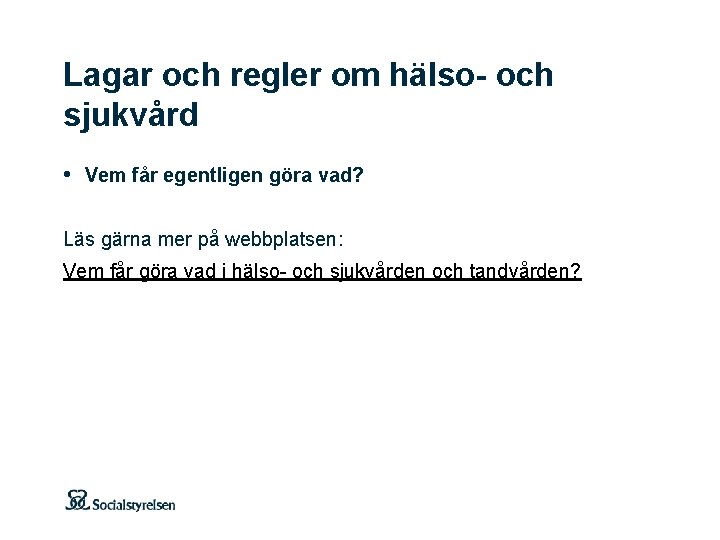 Lagar och regler om hälso- och sjukvård

• Vem får egentligen göra vad?

Läs gärna mer på webbplatsen:

Vem får göra vad i hälso- och sjukvården och tandvården?

Socialstyrelsen